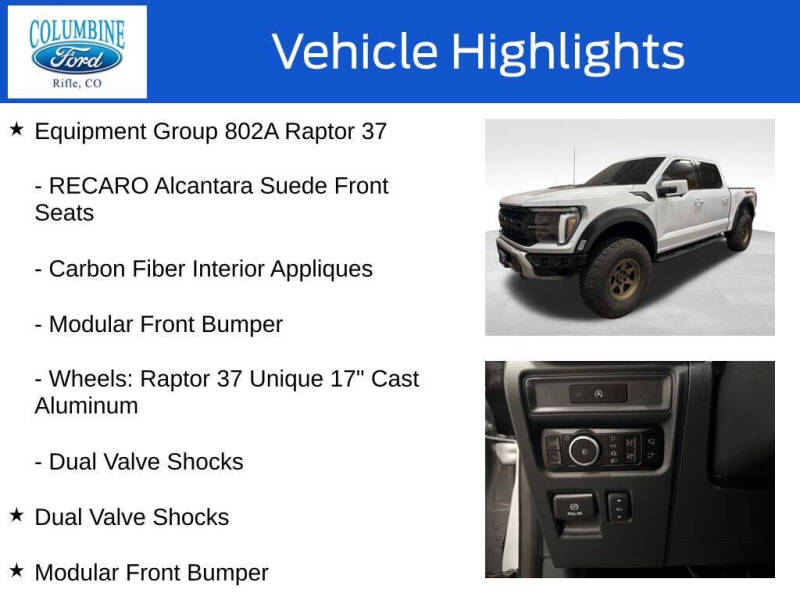 COLUMBINE
Ford
Rifle, CO

Vehicle Highlights

★ Equipment Group 802A Raptor 37

- RECARO Alcantara Suede Front Seats

- Carbon Fiber Interior Appliques

- Modular Front Bumper

- Wheels: Raptor 37 Unique 17" Cast Aluminum

- Dual Valve Shocks

★ Dual Valve Shocks

★ Modular Front Bumper